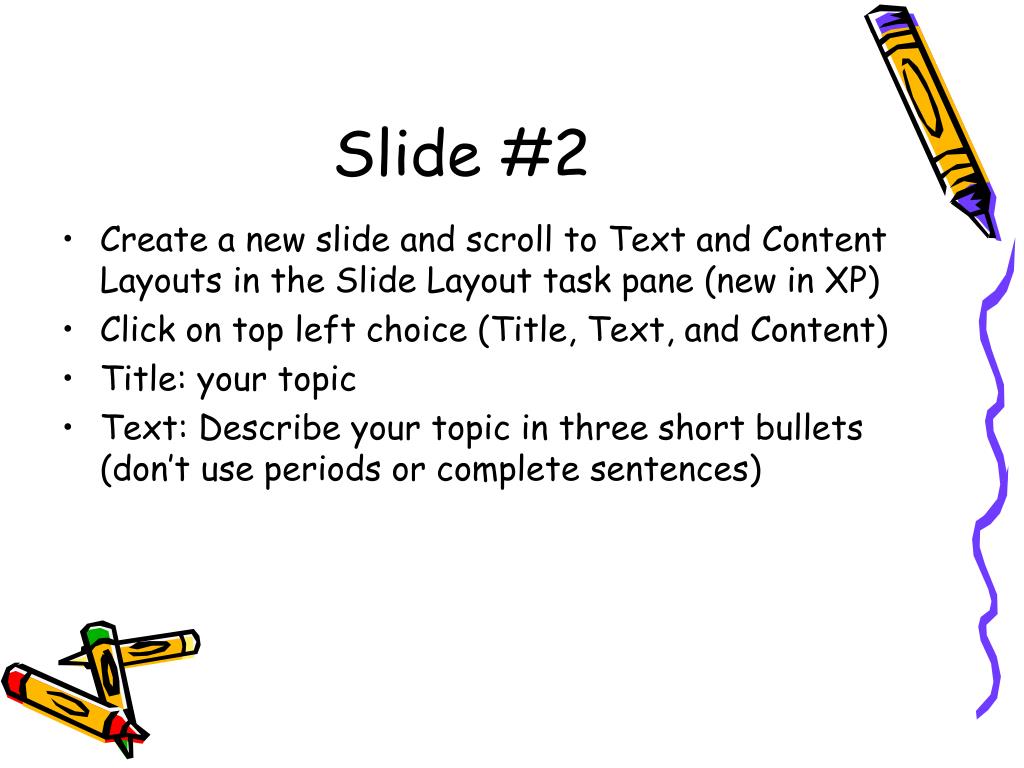 Slide #2

• Create a new slide and scroll to Text and Content Layouts in the Slide Layout task pane (new in XP)
• Click on top left choice (Title, Text, and Content)
• Title: your topic
• Text: Describe your topic in three short bullets (don’t use periods or complete sentences)